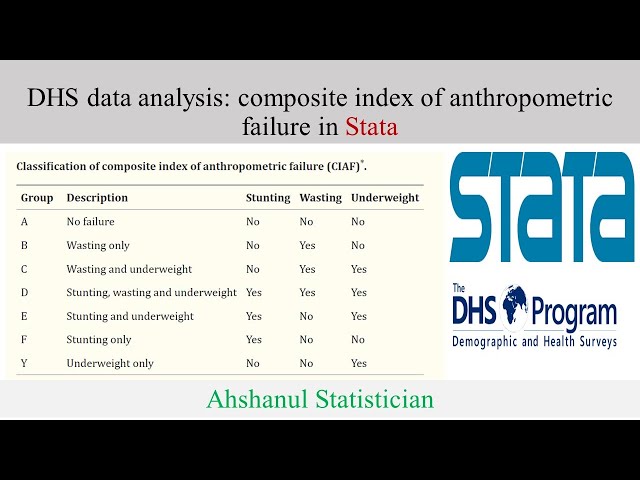 DHS data analysis: composite index of anthropometric failure in Stata

Classification of composite index of anthropometric failure (CIAF)$^*$.

| Group | Description | Stunting | Wasting | Underweight |
|---|---|---|---|---|
| A | No failure | No | No | No |
| B | Wasting only | No | Yes | No |
| C | Wasting and underweight | No | Yes | Yes |
| D | Stunting, wasting and underweight | Yes | Yes | Yes |
| E | Stunting and underweight | Yes | No | Yes |
| F | Stunting only | Yes | No | No |
| Y | Underweight only | No | No | Yes |

STATA

The DHS Program
Demographic and Health Surveys

Ahshanul Statistician